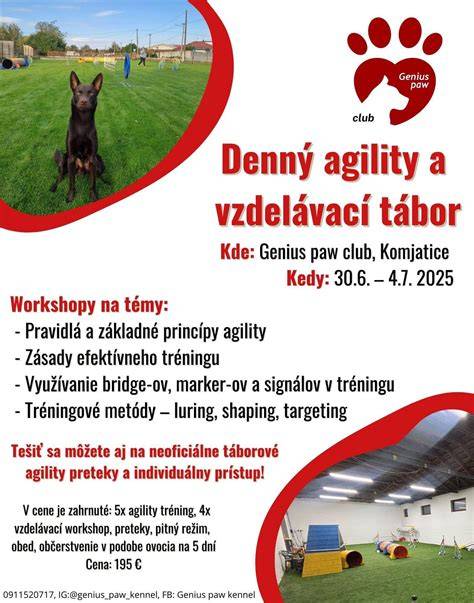 Genius paw
club

Denný agility a vzdelávací tábor

Kde: Genius paw club, Komjatice
Kedy: 30.6. – 4.7. 2025

Workshopy na témy:
- Pravidlá a základné princípy agility
- Zásady efektívneho tréningu
- Využívanie bridge-ov, marker-ov a signálov v tréningu
- Tréningové metódy – luring, shaping, targeting

Tešiť sa môžete aj na neoficiálne táborové agility preteky a individuálny prístup!

V cene je zahrnuté: 5x agility tréning, 4x vzdelávací workshop, preteky, pitný režim, obed, občerstvenie v podobe ovocia na 5 dní
Cena: 195 €

0911520717, IG:@genius_paw_kennel, FB: Genius paw kennel